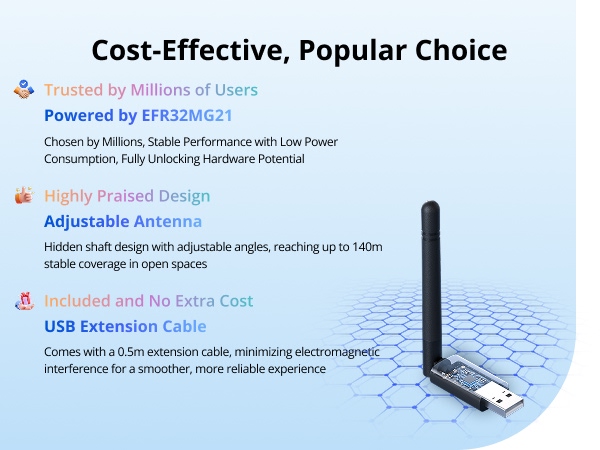 Cost-Effective, Popular Choice

Trusted by Millions of Users

Powered by EFR32MG21

Chosen by Millions, Stable Performance with Low Power Consumption, Fully Unlocking Hardware Potential

Highly Praised Design

Adjustable Antenna

Hidden shaft design with adjustable angles, reaching up to 140m stable coverage in open spaces

Included and No Extra Cost

USB Extension Cable

Comes with a 0.5m extension cable, minimizing electromagnetic interference for a smoother, more reliable experience